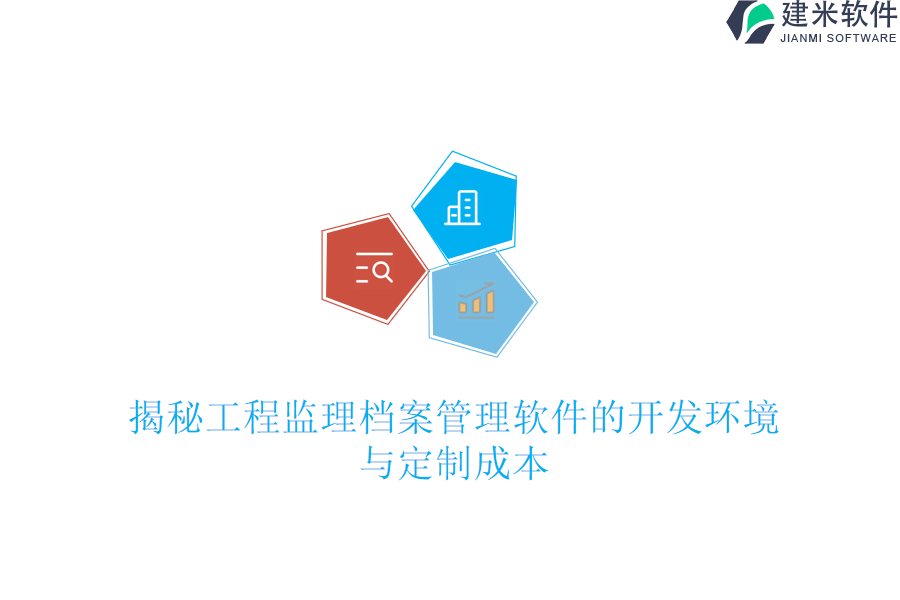 建米软件
JIANMI SOFTWARE

揭秘工程监理档案管理软件的开发环境与定制成本